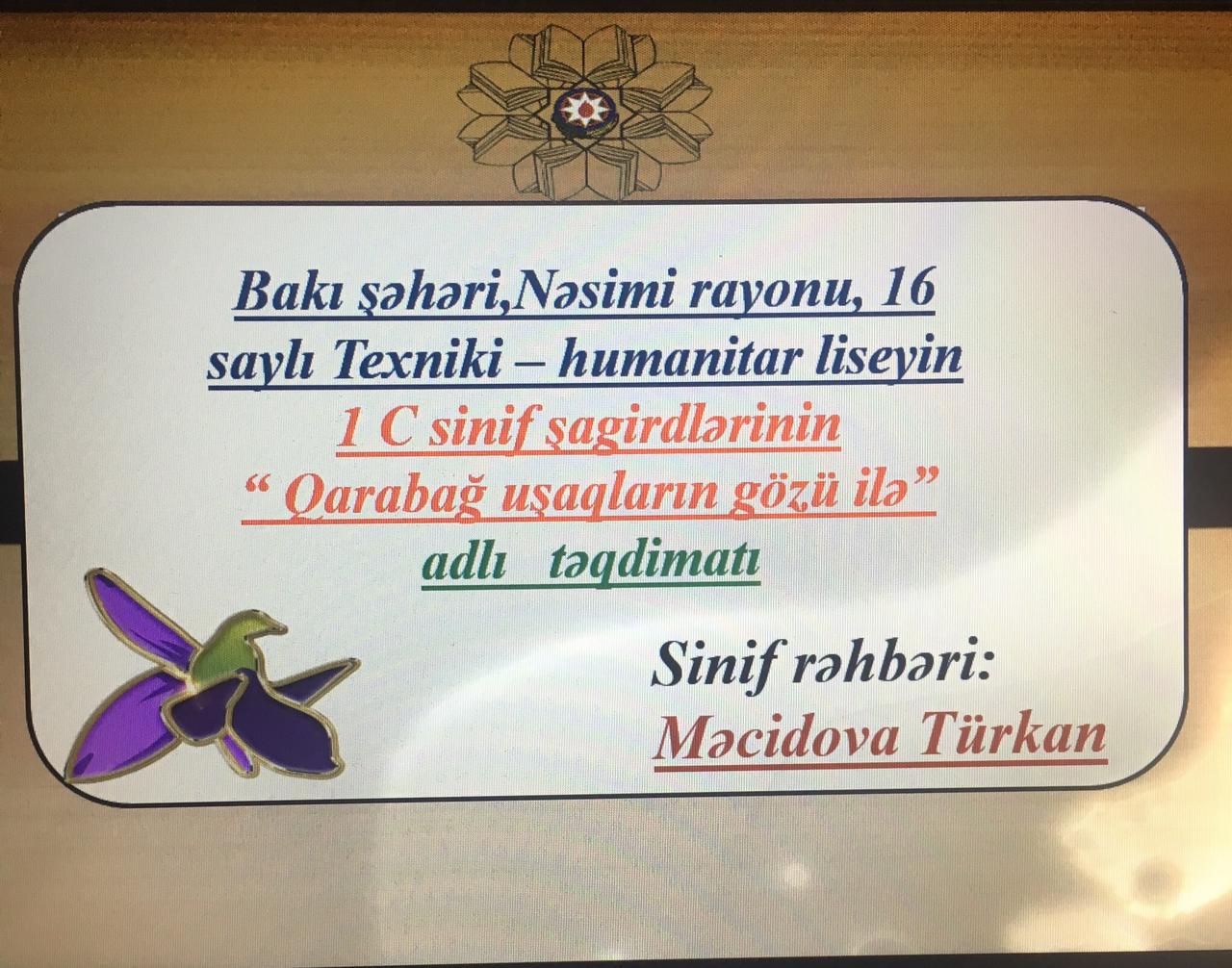 Bakı şəhəri,Nəsimi rayonu, 16 saylı Texniki – humanitar liseyin
1 C sinif şagirdlərinin
“ Qarabağ uşaqların gözü ilə”
adlı təqdimatı

Sinif rəhbəri:
Məcidova Türkan